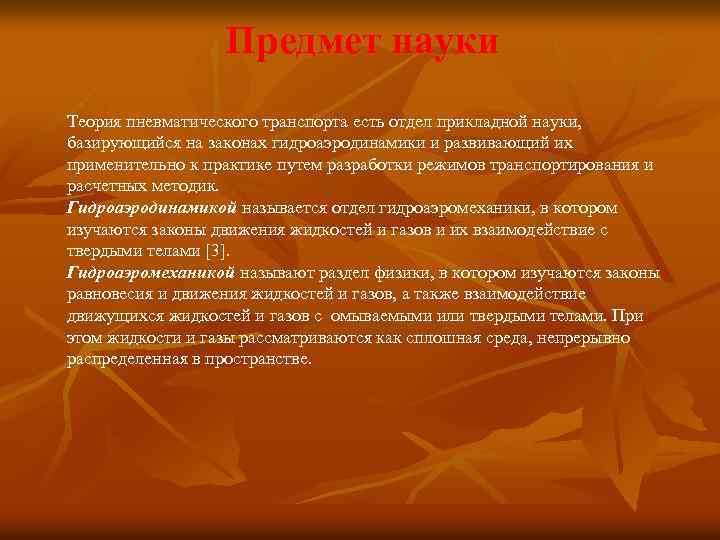 Предмет науки

Теория пневматического транспорта есть отдел прикладной науки, базирующийся на законах гидроаэродинамики и развивающий их применительно к практике путем разработки режимов транспортирования и расчетных методик.
Гидроаэродинамикой называется отдел гидроаэромеханики, в котором изучаются законы движения жидкостей и газов и их взаимодействие с твердыми телами [3].
Гидроаэромеханикой называют раздел физики, в котором изучаются законы равновесия и движения жидкостей и газов, а также взаимодействие движущихся жидкостей и газов с омываемыми или твердыми телами. При этом жидкости и газы рассматриваются как сплошная среда, непрерывно распределенная в пространстве.